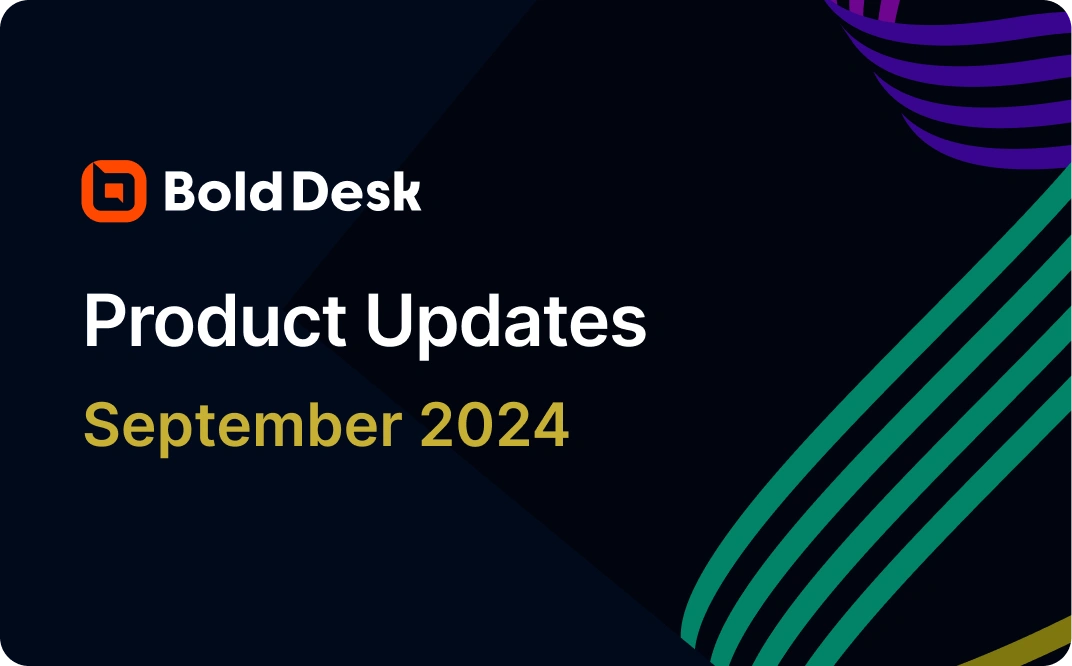 Bold Desk

Product Updates

September 2024